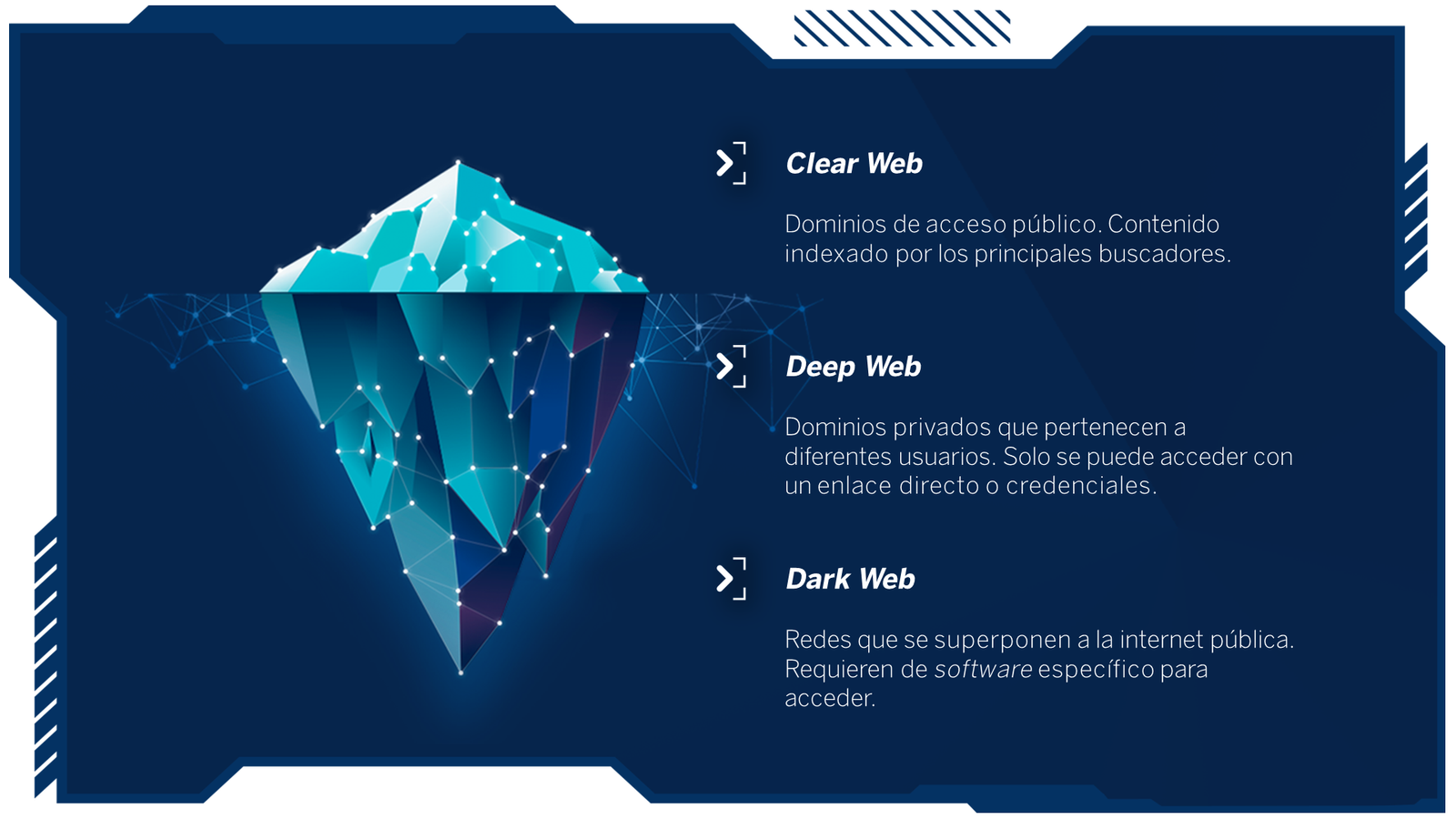 Clear Web

Dominios de acceso público. Contenido indexado por los principales buscadores.

Deep Web

Dominios privados que pertenecen a diferentes usuarios. Solo se puede acceder con un enlace directo o credenciales.

Dark Web

Redes que se superponen a la internet pública. Requieren de software específico para acceder.